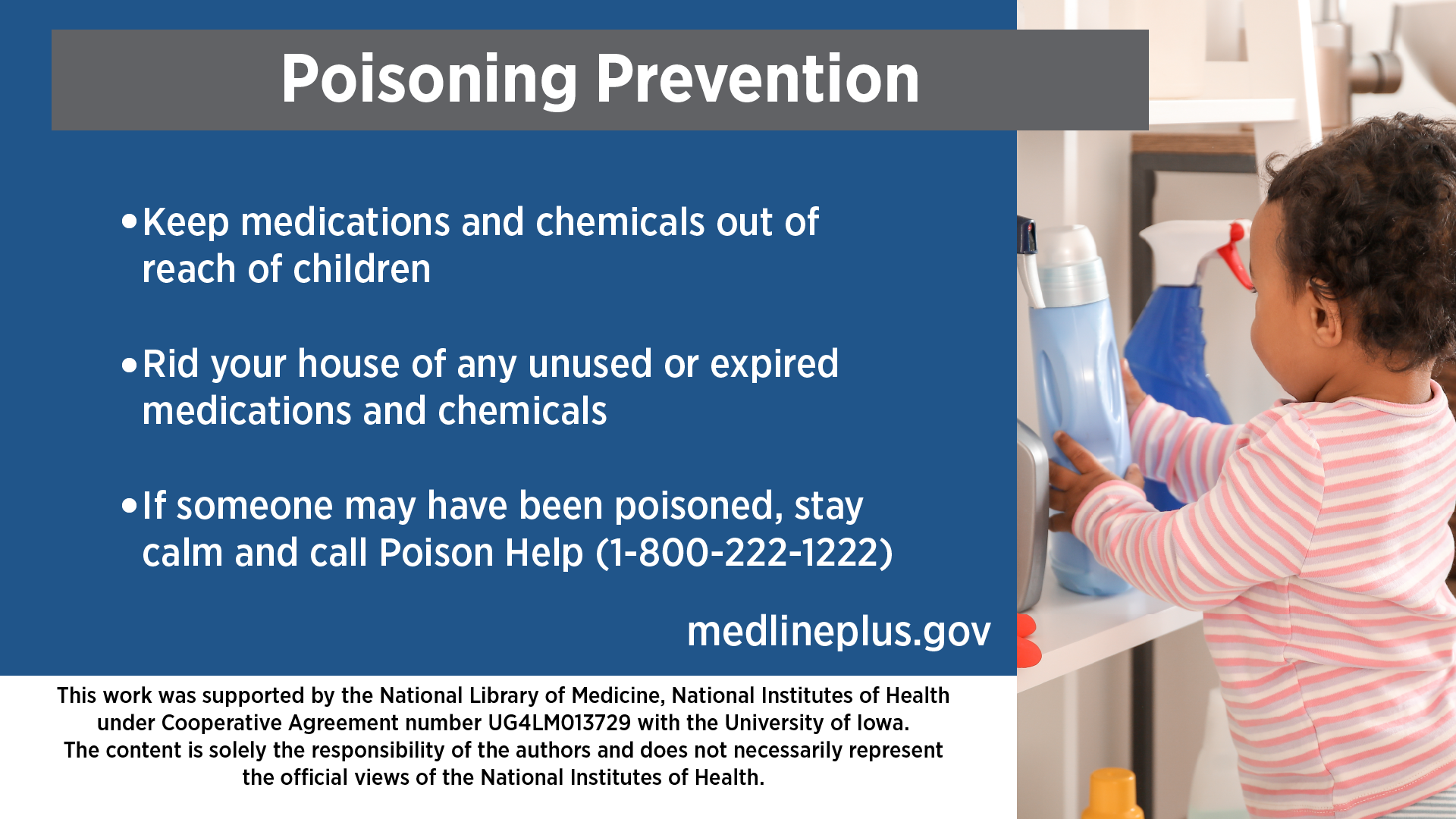 Poisoning Prevention

• Keep medications and chemicals out of reach of children

• Rid your house of any unused or expired medications and chemicals

• If someone may have been poisoned, stay calm and call Poison Help (1-800-222-1222)

medlineplus.gov

This work was supported by the National Library of Medicine, National Institutes of Health under Cooperative Agreement number UG4LM013729 with the University of Iowa. The content is solely the responsibility of the authors and does not necessarily represent the official views of the National Institutes of Health.